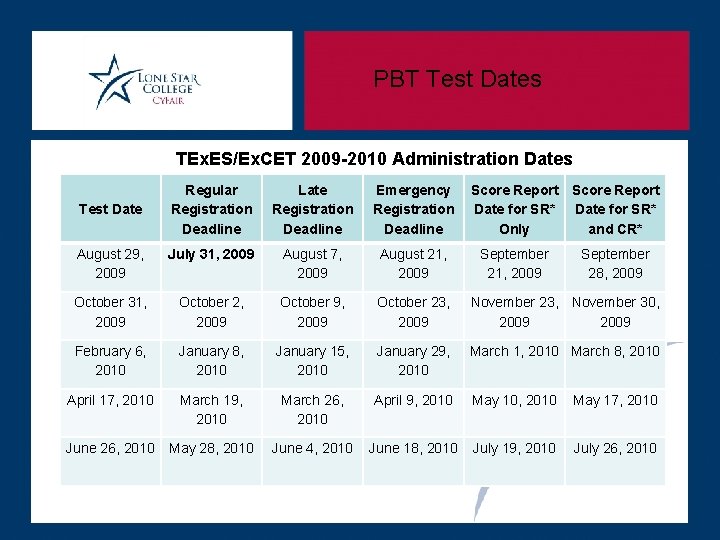 LONE STAR COLLEGE CYFAIR

PBT Test Dates

TExES/ExCET 2009-2010 Administration Dates

| Test Date | Regular Registration Deadline | Late Registration Deadline | Emergency Registration Deadline | Score Report Date for SR* Only | Score Report Date for SR* and CR* |
|---|---|---|---|---|---|
| August 29, 2009 | July 31, 2009 | August 7, 2009 | August 21, 2009 | September 21, 2009 | September 28, 2009 |
| October 31, 2009 | October 2, 2009 | October 9, 2009 | October 23, 2009 | November 23, 2009 | November 30, 2009 |
| February 6, 2010 | January 8, 2010 | January 15, 2010 | January 29, 2010 | March 1, 2010 | March 8, 2010 |
| April 17, 2010 | March 19, 2010 | March 26, 2010 | April 9, 2010 | May 10, 2010 | May 17, 2010 |
| June 26, 2010 | May 28, 2010 | June 4, 2010 | June 18, 2010 | July 19, 2010 | July 26, 2010 |